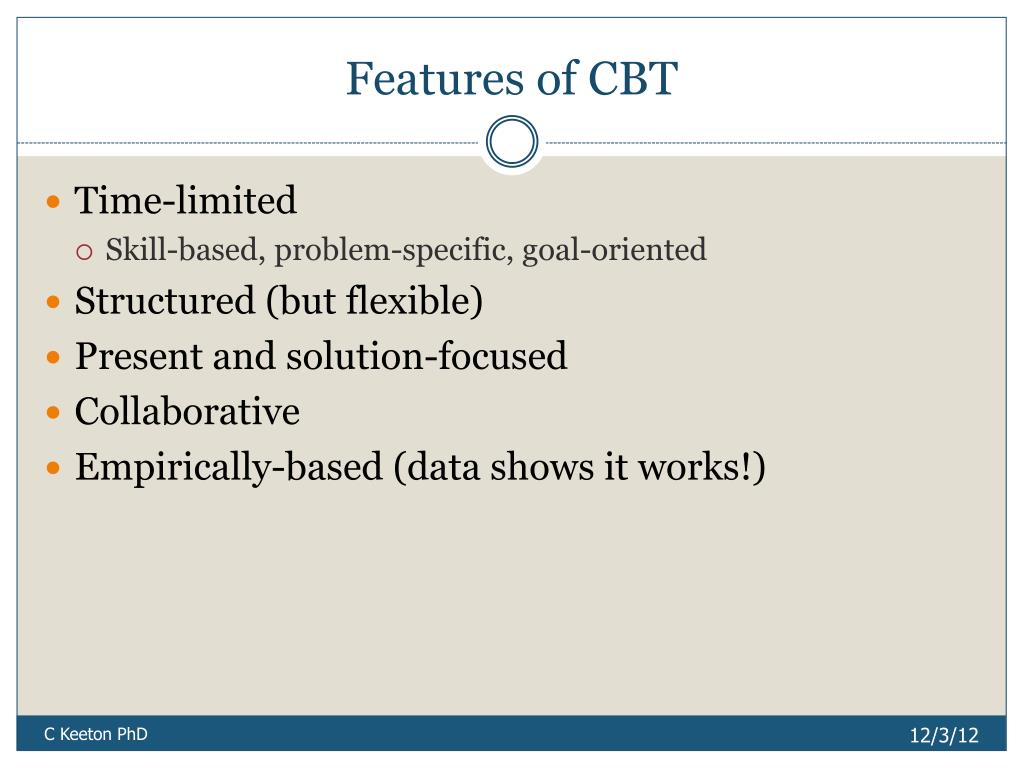 Features of CBT

- Time-limited
  - Skill-based, problem-specific, goal-oriented
- Structured (but flexible)
- Present and solution-focused
- Collaborative
- Empirically-based (data shows it works!)

C Keeton PhD

12/3/12